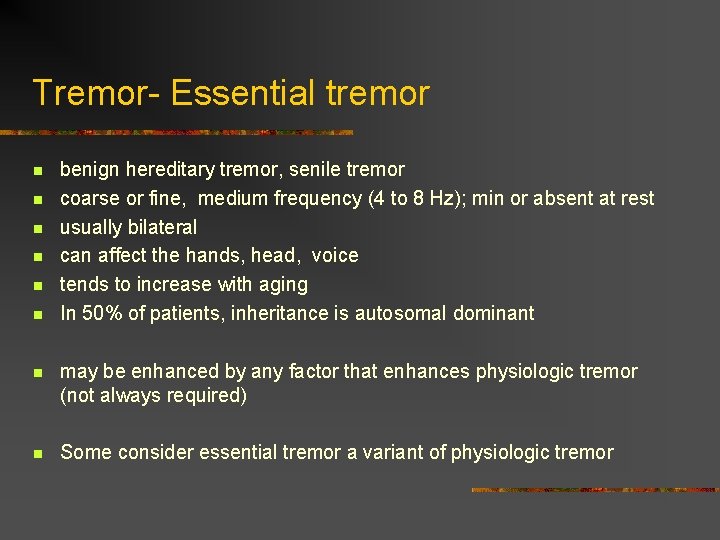 Tremor- Essential tremor

- benign hereditary tremor, senile tremor
- coarse or fine, medium frequency (4 to 8 Hz); min or absent at rest
- usually bilateral
- can affect the hands, head, voice
- tends to increase with aging
- In 50% of patients, inheritance is autosomal dominant

- may be enhanced by any factor that enhances physiologic tremor (not always required)

- Some consider essential tremor a variant of physiologic tremor